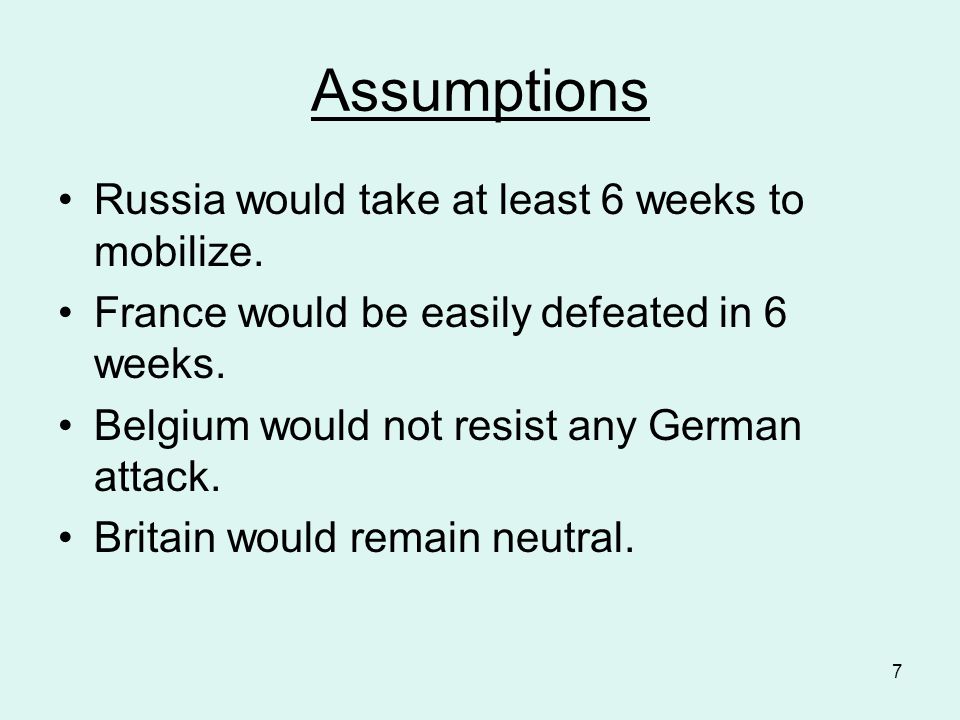 Assumptions

• Russia would take at least 6 weeks to mobilize.
• France would be easily defeated in 6 weeks.
• Belgium would not resist any German attack.
• Britain would remain neutral.

7